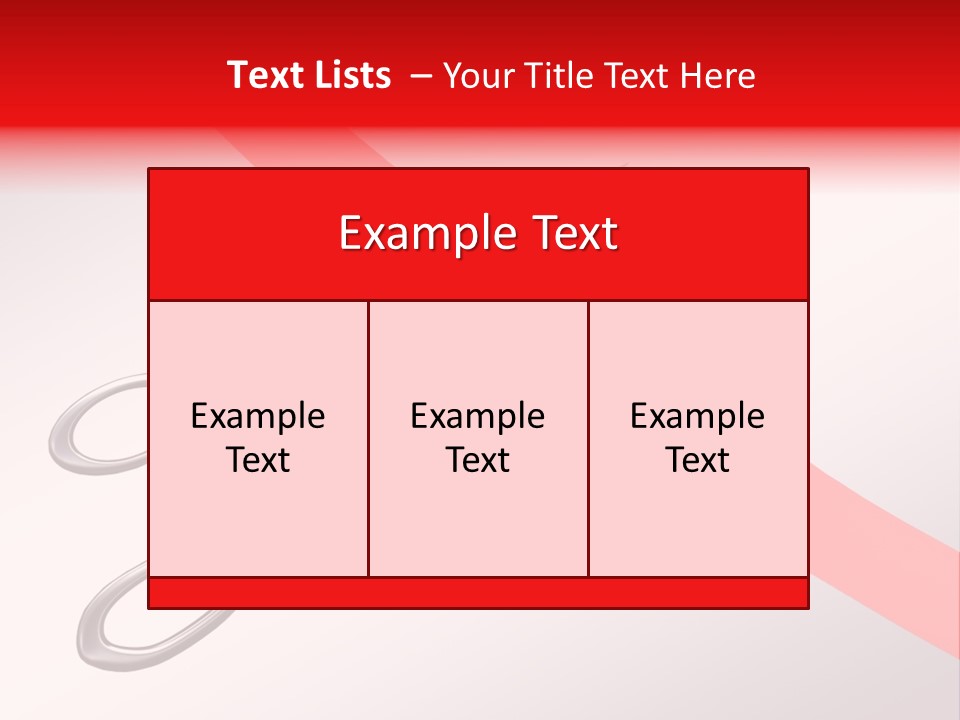 Text Lists – Your Title Text Here

Example Text

Example Text

Example Text

Example Text